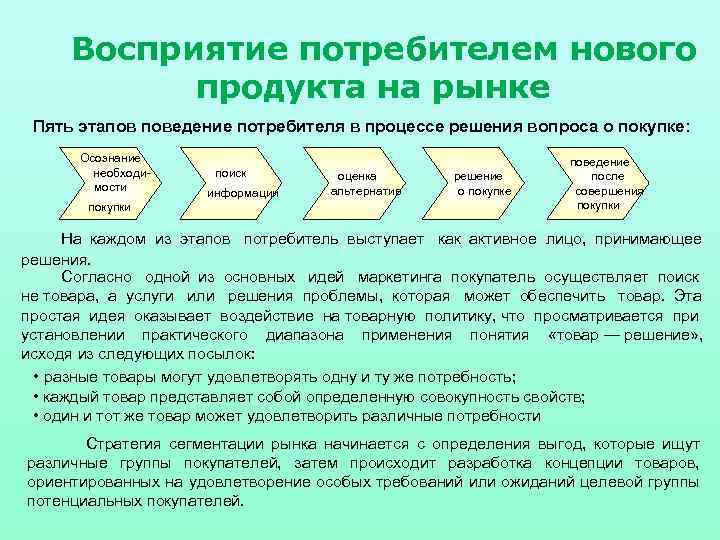 Восприятие потребителем нового продукта на рынке

Пять этапов поведение потребителя в процессе решения вопроса о покупке:

Осознание необходимости покупки

поиск информации

оценка альтернатив

решение о покупке

поведение после совершения покупки

На каждом из этапов потребитель выступает как активное лицо, принимающее решения.

Согласно одной из основных идей маркетинга покупатель осуществляет поиск не товара, а услуги или решения проблемы, которая может обеспечить товар. Эта простая идея оказывает воздействие на товарную политику, что просматривается при установлении практического диапазона применения понятия «товар — решение», исходя из следующих посылок:

• разные товары могут удовлетворять одну и ту же потребность;
• каждый товар представляет собой определенную совокупность свойств;
• один и тот же товар может удовлетворить различные потребности

Стратегия сегментации рынка начинается с определения выгод, которые ищут различные группы покупателей, затем происходит разработка концепции товаров, ориентированных на удовлетворение особых требований или ожиданий целевой группы потенциальных покупателей.